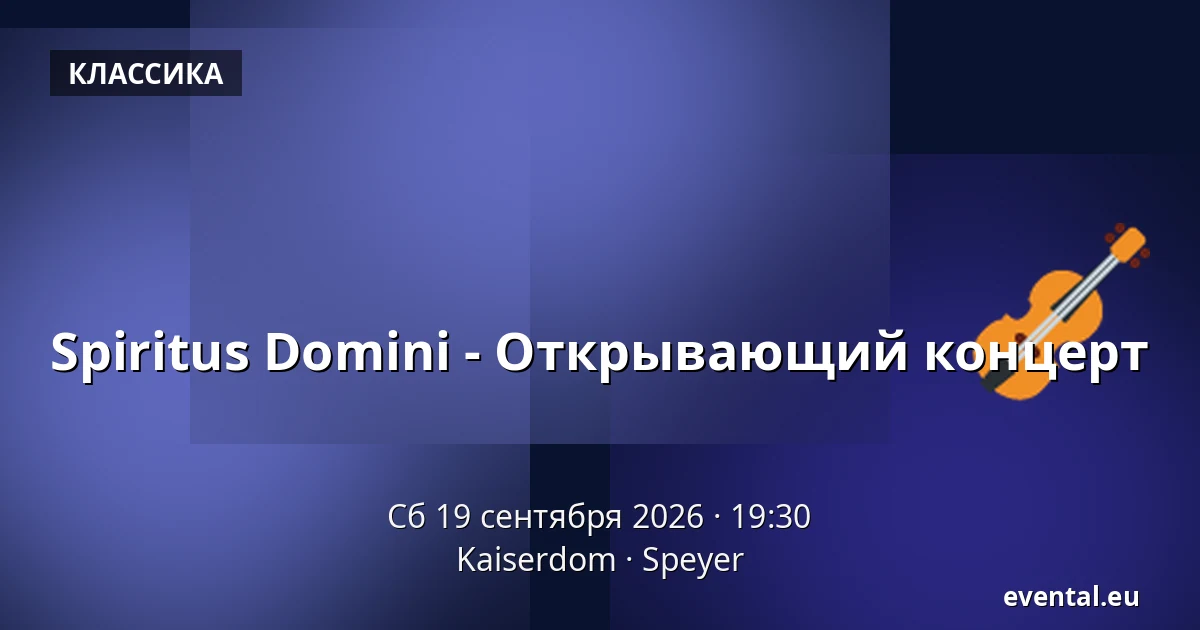 КЛАССИКА

Spiritus Domini - Открывающий концерт

Сб 19 сентября 2026 · 19:30
Kaiserdom · Speyer

evental.eu